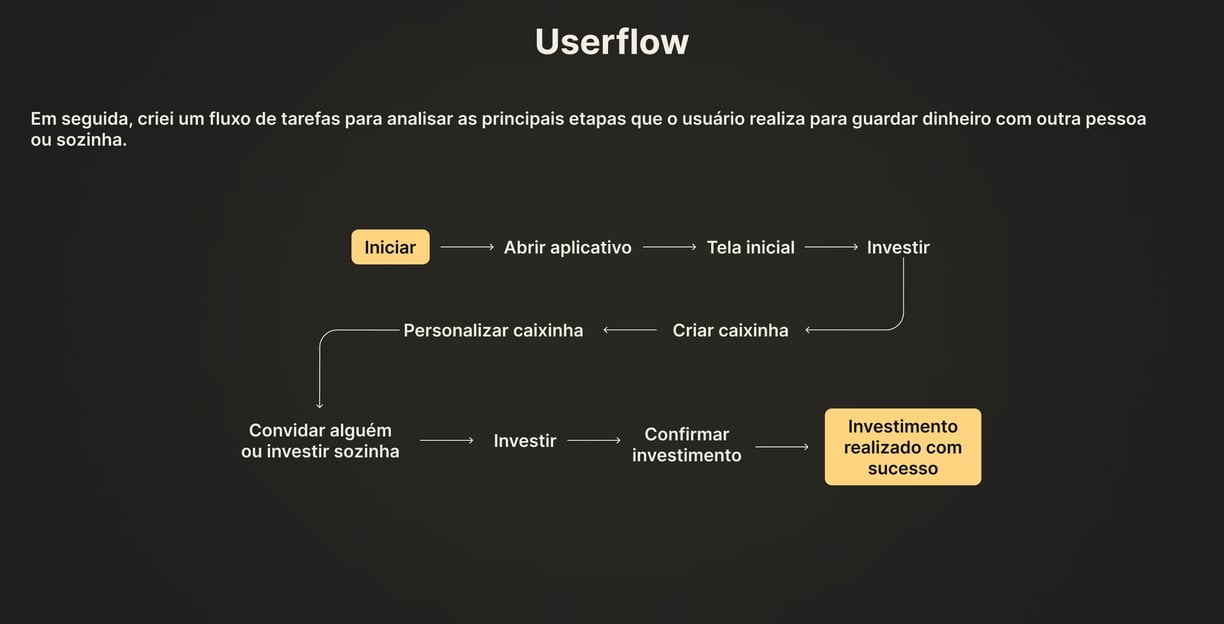 Userflow

Em seguida, criei um fluxo de tarefas para analisar as principais etapas que o usuário realiza para guardar dinheiro com outra pessoa ou sozinha.

Iniciar

Abrir aplicativo

Tela inicial

Investir

Criar caixinha

Personalizar caixinha

Convidar alguém ou investir sozinha

Investir

Confirmar investimento

Investimento realizado com sucesso